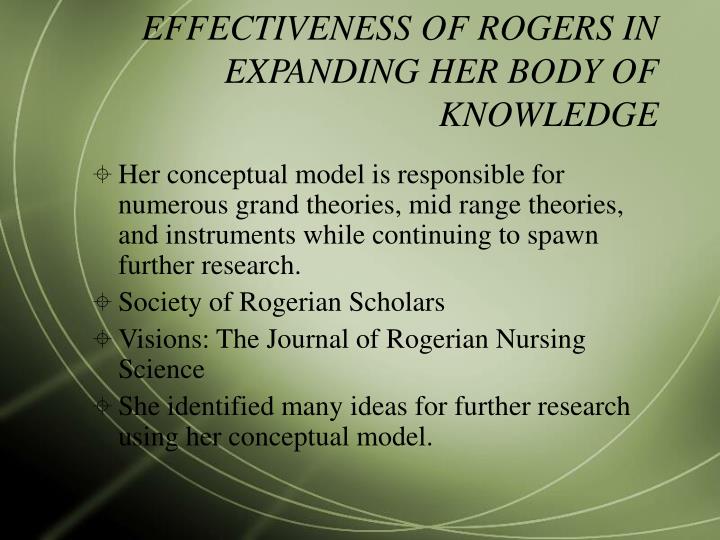 EFFECTIVENESS OF ROGERS IN EXPANDING HER BODY OF KNOWLEDGE

Her conceptual model is responsible for numerous grand theories, mid range theories, and instruments while continuing to spawn further research.

Society of Rogerian Scholars

Visions: The Journal of Rogerian Nursing Science

She identified many ideas for further research using her conceptual model.